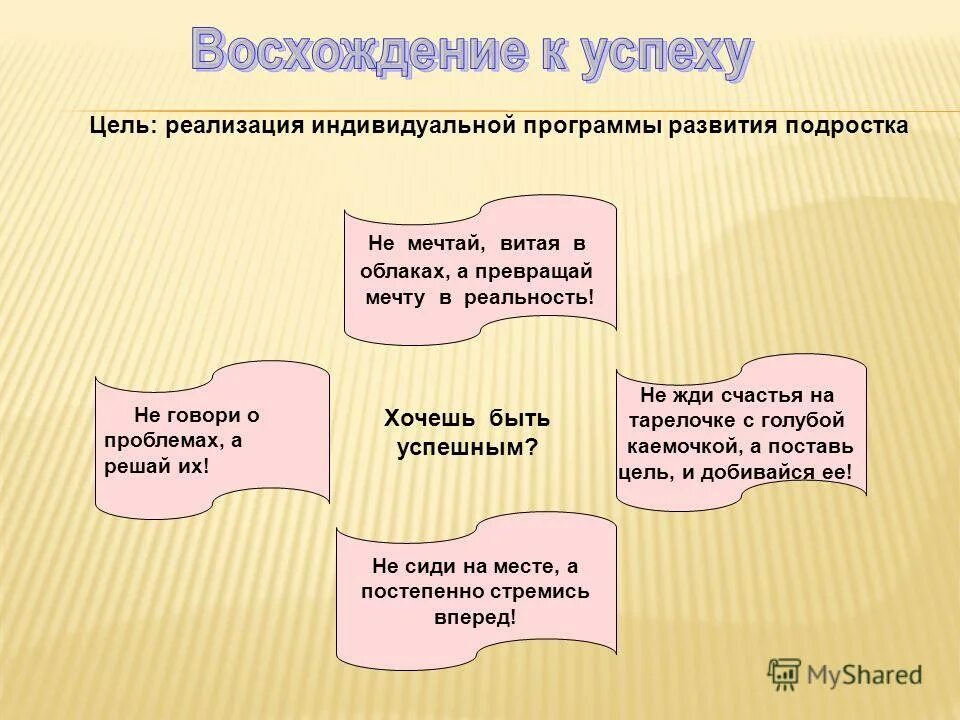 Восхождение к успеху

Цель: реализация индивидуальной программы развития подростка

Не мечтай, витая в облаках, а превращай мечту в реальность!

Не говори о проблемах, а решай их!

Хочешь быть успешным?

Не жди счастья на тарелочке с голубой каемочкой, а поставь цель, и добивайся ее!

Не сиди на месте, а постепенно стремись вперед!

MyShared